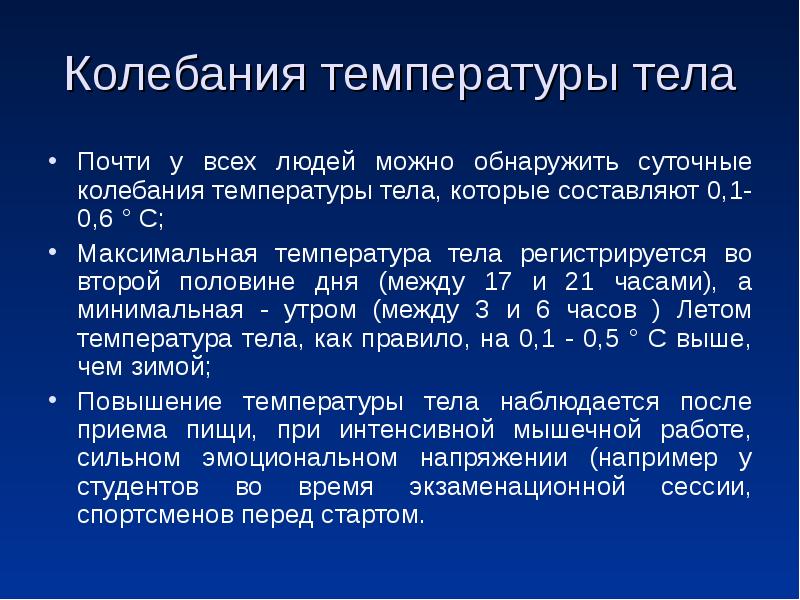 Колебания температуры тела

• Почти у всех людей можно обнаружить суточные колебания температуры тела, которые составляют 0,1-0,6 ° С;

• Максимальная температура тела регистрируется во второй половине дня (между 17 и 21 часами), а минимальная - утром (между 3 и 6 часов ) Летом температура тела, как правило, на 0,1 - 0,5 ° С выше, чем зимой;

• Повышение температуры тела наблюдается после приема пищи, при интенсивной мышечной работе, сильном эмоциональном напряжении (например у студентов во время экзаменационной сессии, спортсменов перед стартом.